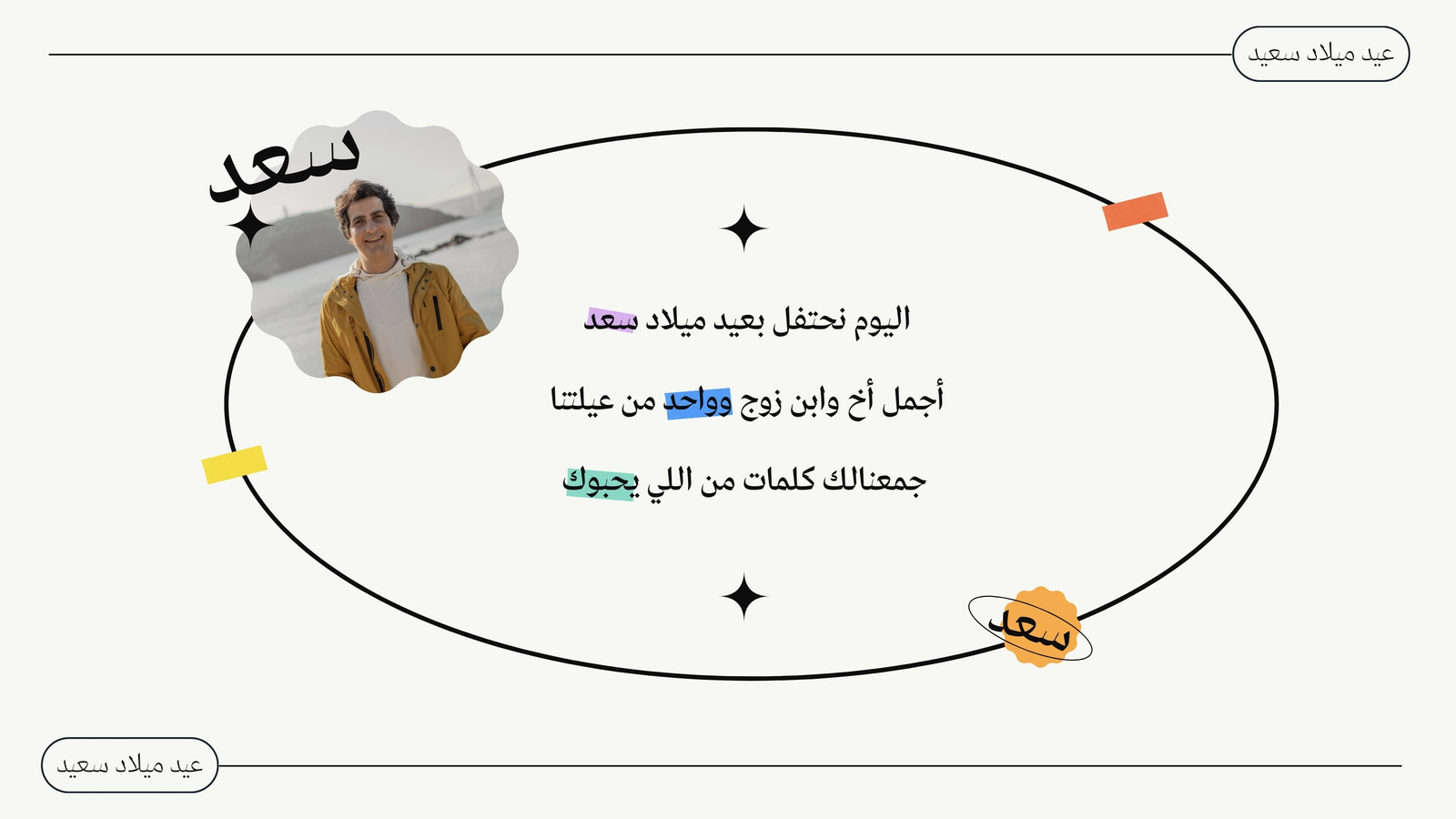 عيد ميلاد سعيد

سعد

اليوم نحتفل بعيد ميلاد سعد

أجمل أخ وابن زوج وواحد من عيلتنا

جمعنالك كلمات من اللي يحبوك

سعد

عيد ميلاد سعيد